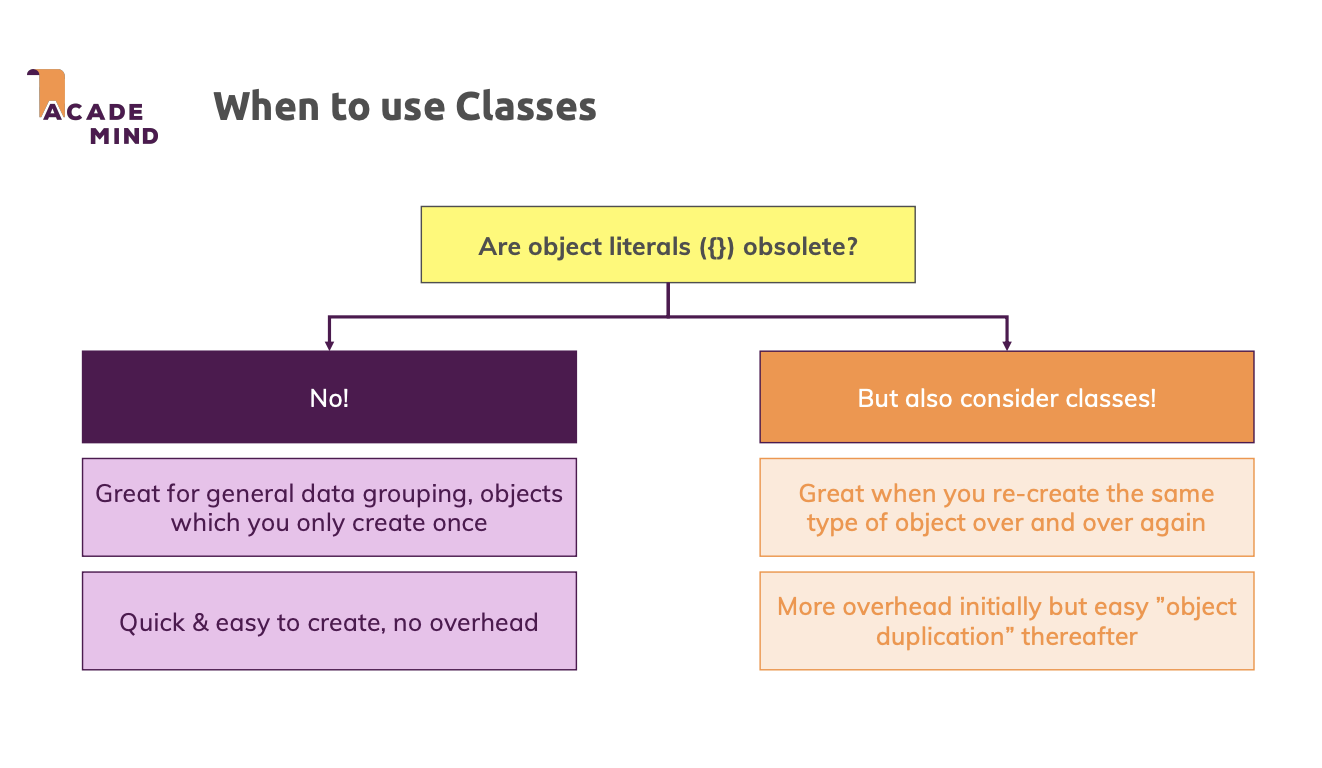 ACADE MIND

When to use Classes

Are object literals ({}) obsolete?

No!

Great for general data grouping, objects which you only create once

Quick & easy to create, no overhead

But also consider classes!

Great when you re-create the same type of object over and over again

More overhead initially but easy "object duplication" thereafter